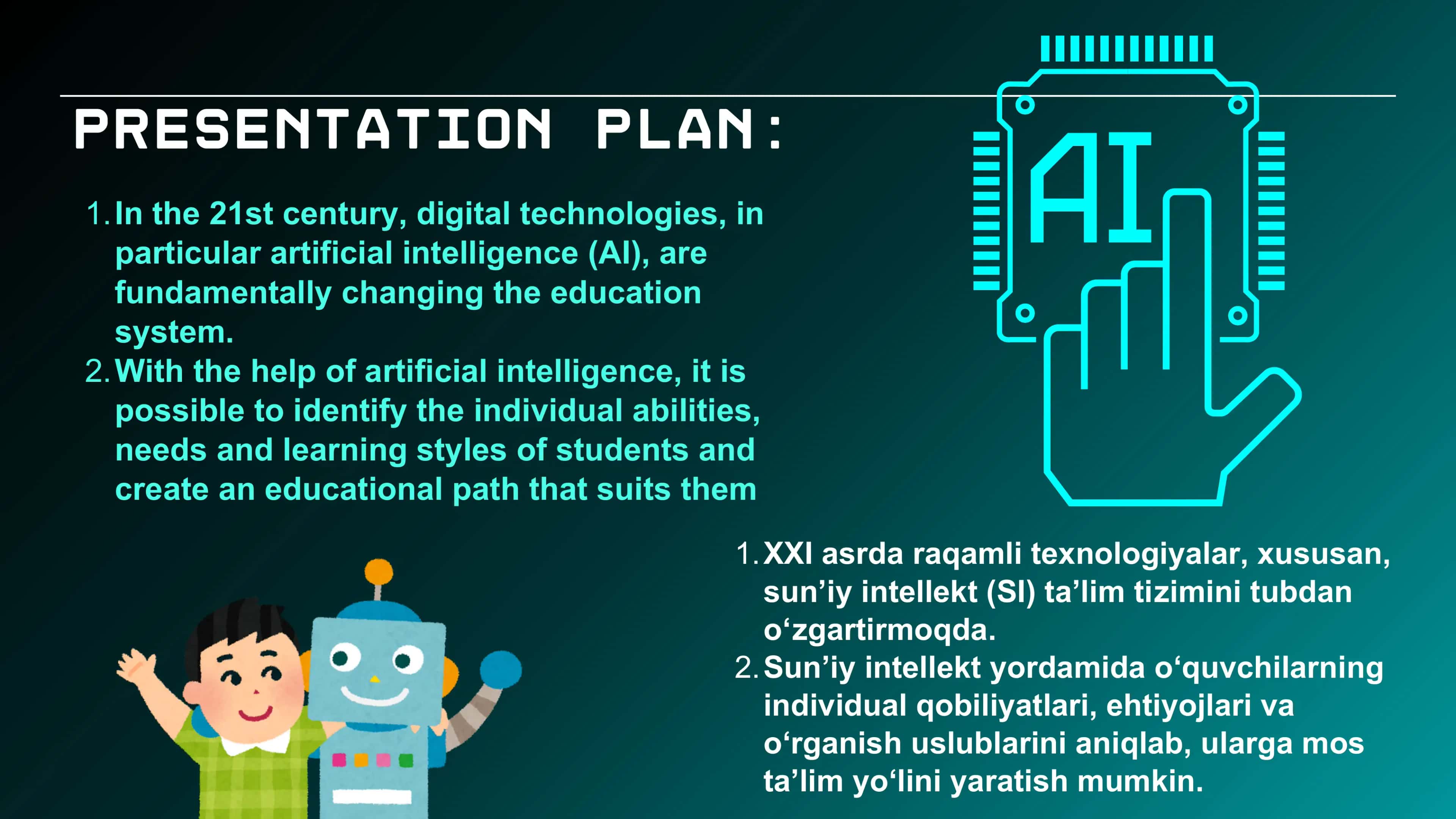 PRESENTATION PLAN:

1. In the 21st century, digital technologies, in particular artificial intelligence (AI), are fundamentally changing the education system.
2. With the help of artificial intelligence, it is possible to identify the individual abilities, needs and learning styles of students and create an educational path that suits them

AI

1. XXI asrda raqamli texnologiyalar, xususan, sun’iy intellekt (SI) ta’lim tizimini tubdan o‘zgartirmoqda.
2. Sun’iy intellekt yordamida o‘quvchilarning individual qobiliyatlari, ehtiyojlari va o‘rganish uslublarini aniqlab, ularga mos ta’lim yo‘lini yaratish mumkin.